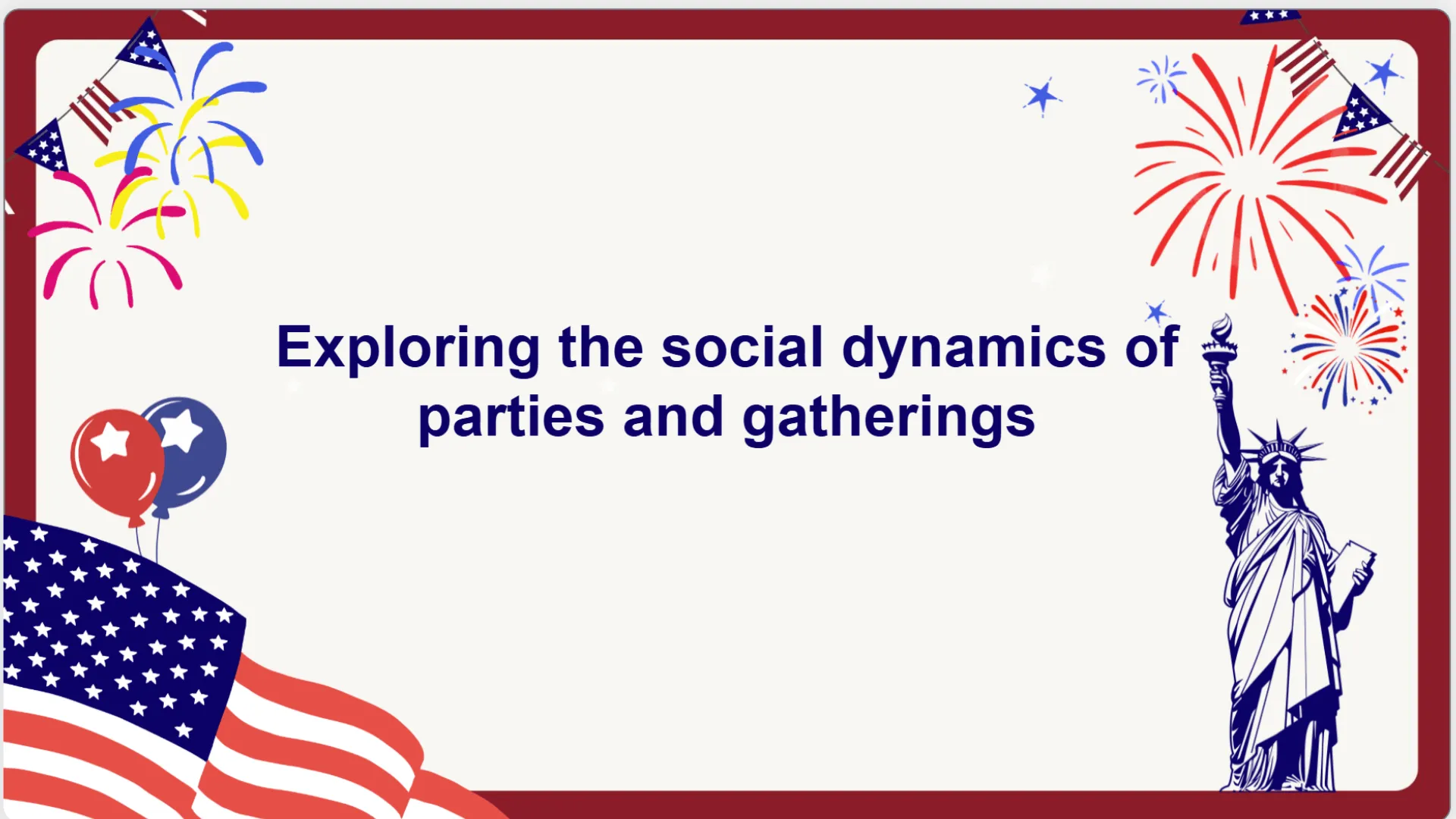 Exploring the social dynamics of parties and gatherings